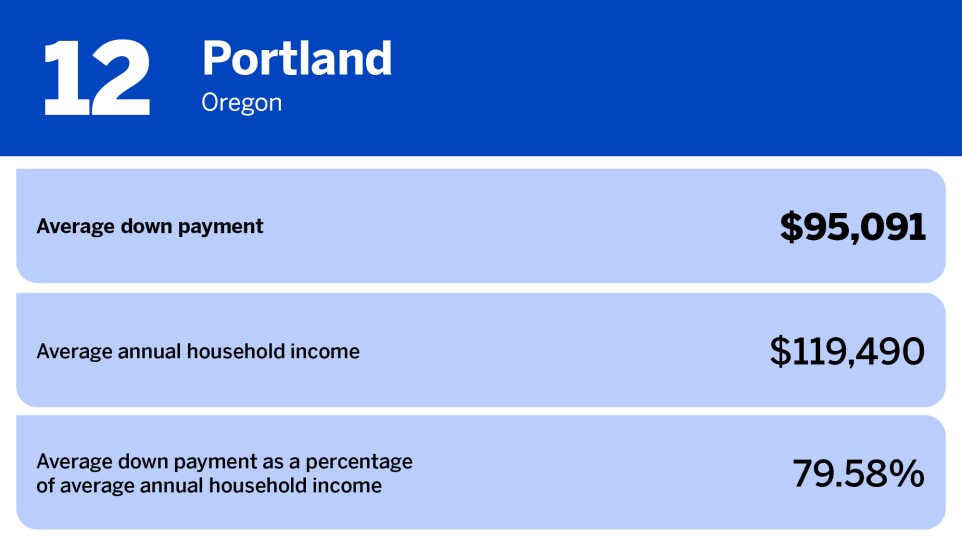 12 Portland
Oregon

Average down payment $95,091

Average annual household income $119,490

Average down payment as a percentage of average annual household income 79.58%